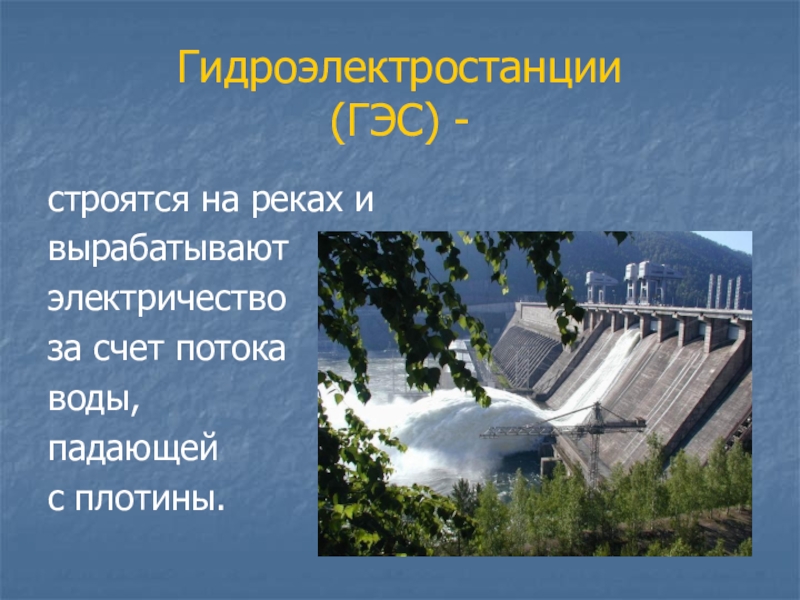 Гидроэлектростанции (ГЭС) -

строятся на реках и вырабатывают электричество за счет потока воды, падающей с плотины.